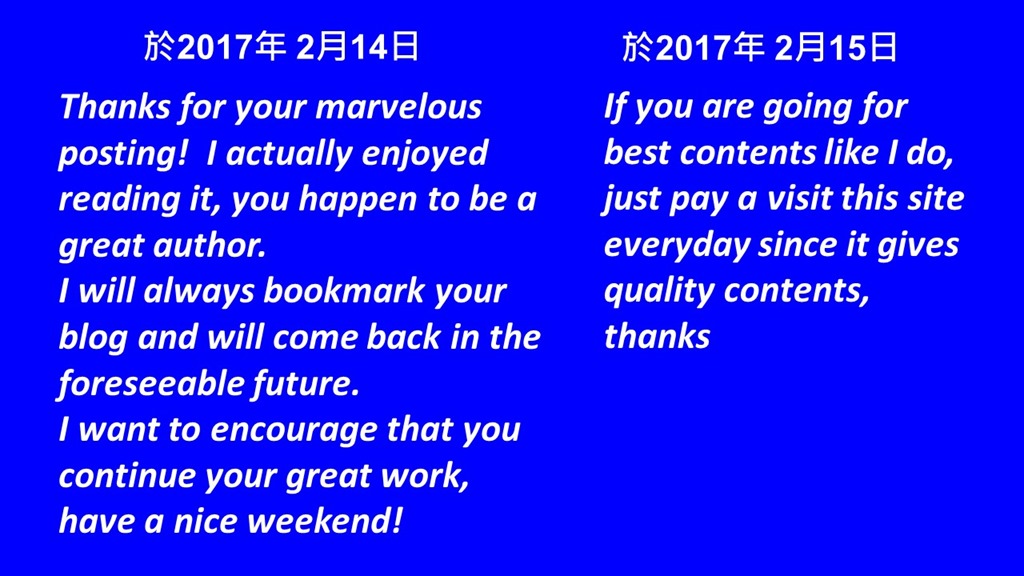 於2017年 2月14日

Thanks for your marvelous posting! I actually enjoyed reading it, you happen to be a great author.
I will always bookmark your blog and will come back in the foreseeable future.
I want to encourage that you continue your great work, have a nice weekend!

於2017年 2月15日

If you are going for best contents like I do, just pay a visit this site everyday since it gives quality contents, thanks